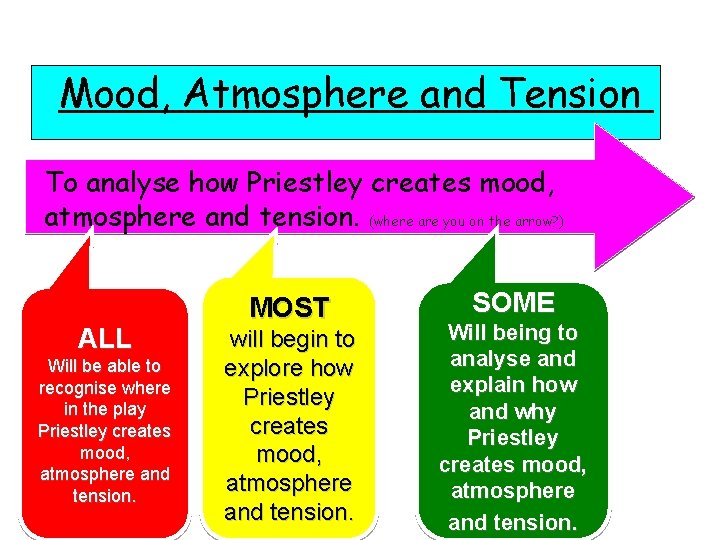 Mood, Atmosphere and Tension

To analyse how Priestley creates mood, atmosphere and tension. (where are you on the arrow?)

ALL
Will be able to recognise where in the play Priestley creates mood, atmosphere and tension.

MOST
will begin to explore how Priestley creates mood, atmosphere and tension.

SOME
Will being to analyse and explain how and why Priestley creates mood, atmosphere and tension.